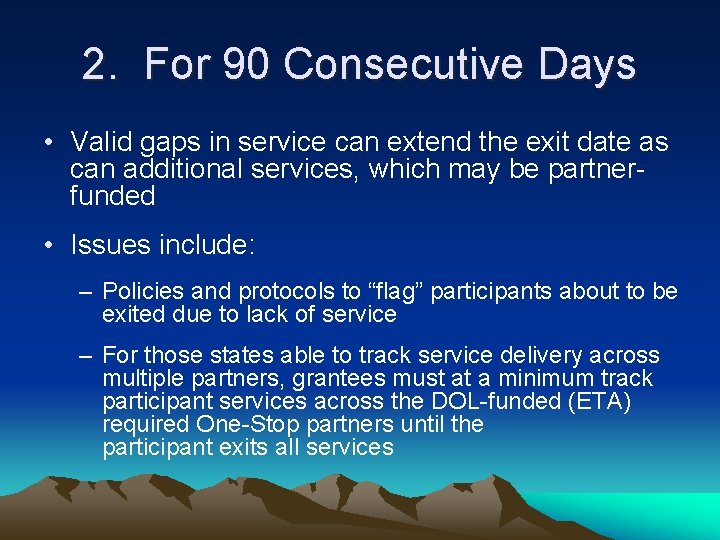 2. For 90 Consecutive Days

• Valid gaps in service can extend the exit date as can additional services, which may be partner-funded

• Issues include:

– Policies and protocols to “flag” participants about to be exited due to lack of service

– For those states able to track service delivery across multiple partners, grantees must at a minimum track participant services across the DOL-funded (ETA) required One-Stop partners until the participant exits all services